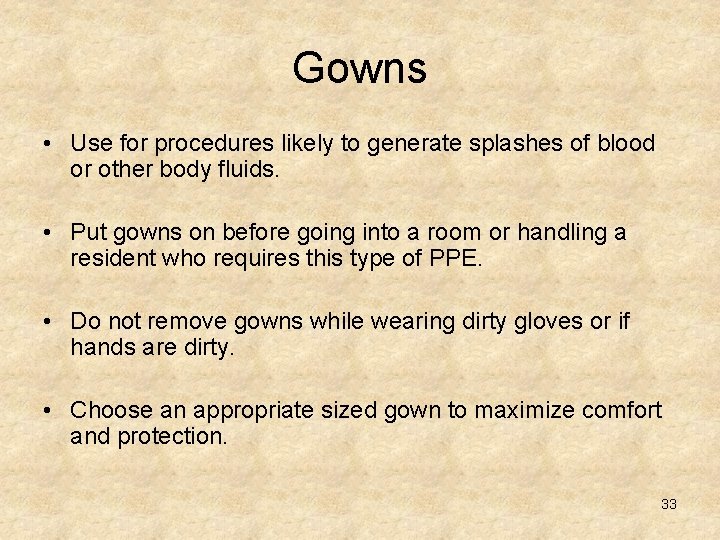 Gowns

• Use for procedures likely to generate splashes of blood or other body fluids.

• Put gowns on before going into a room or handling a resident who requires this type of PPE.

• Do not remove gowns while wearing dirty gloves or if hands are dirty.

• Choose an appropriate sized gown to maximize comfort and protection.

33